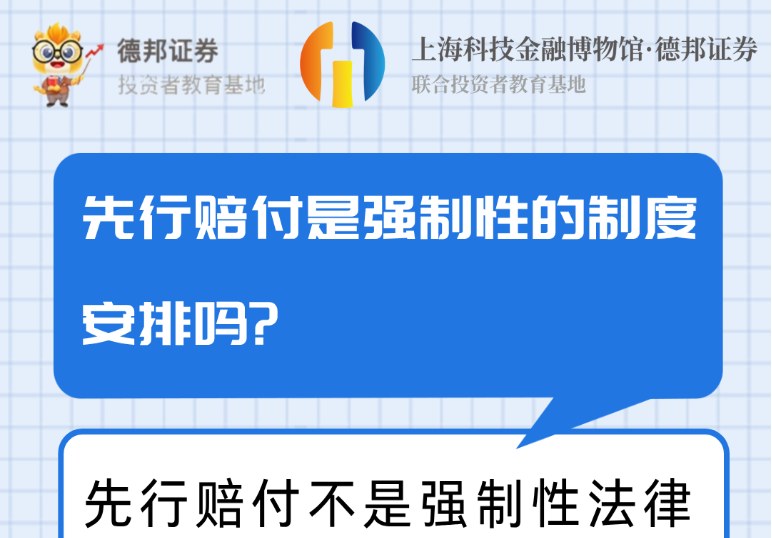 德邦证券
投资者教育基地

上海科技金融博物馆·德邦证券
联合投资者教育基地

先行赔付是强制性的制度安排吗?

先行赔付不是强制性法律